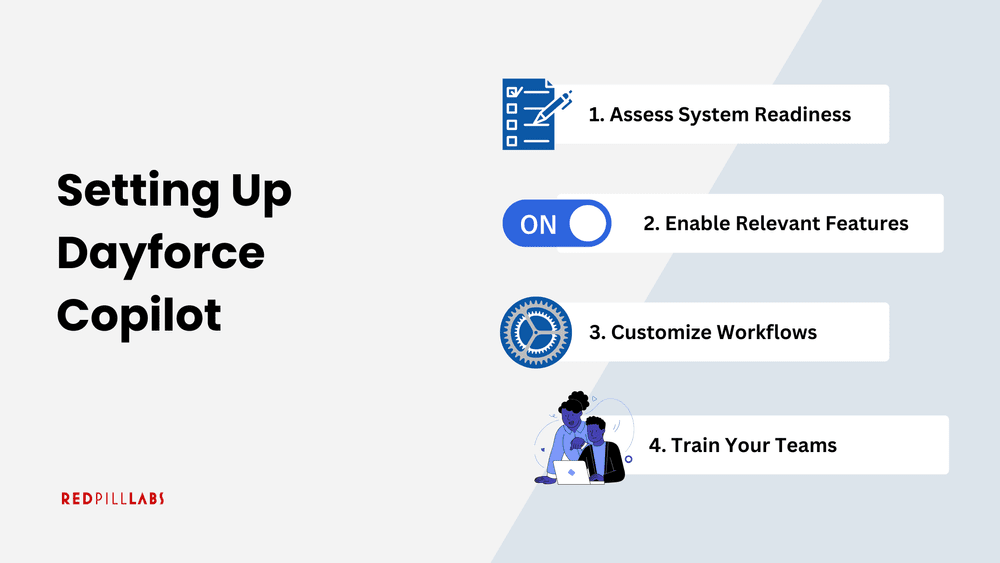 Setting Up Dayforce Copilot

1. Assess System Readiness

ON

2. Enable Relevant Features

3. Customize Workflows

4. Train Your Teams

REDPILLLABS